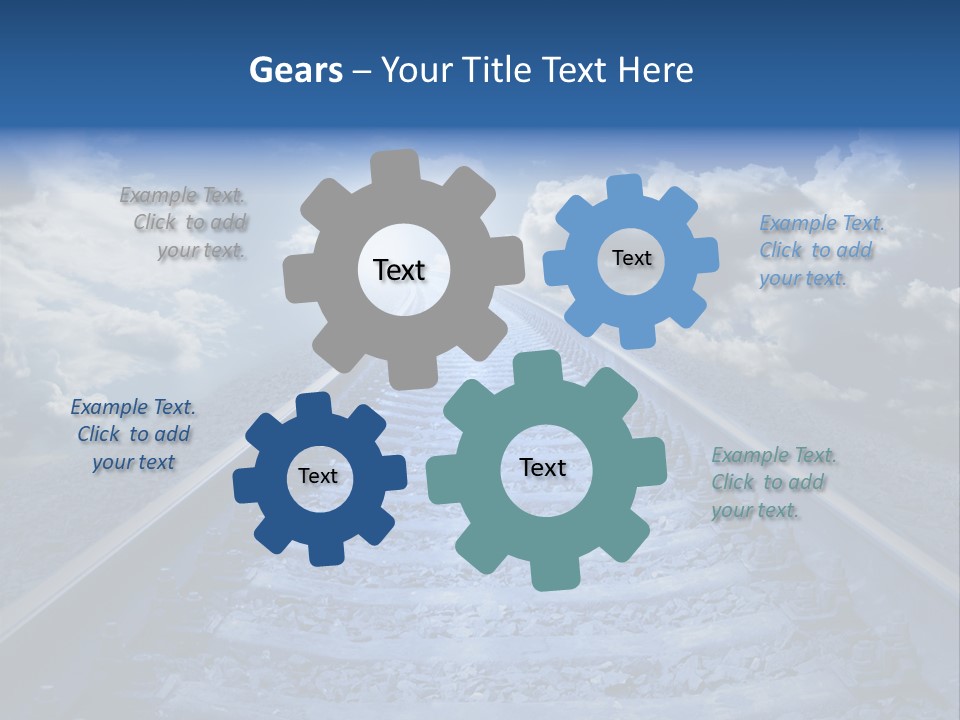 Gears – Your Title Text Here

Example Text. Click to add your text.

Text

Text

Example Text. Click to add your text.

Example Text. Click to add your text

Text

Text

Example Text. Click to add your text.